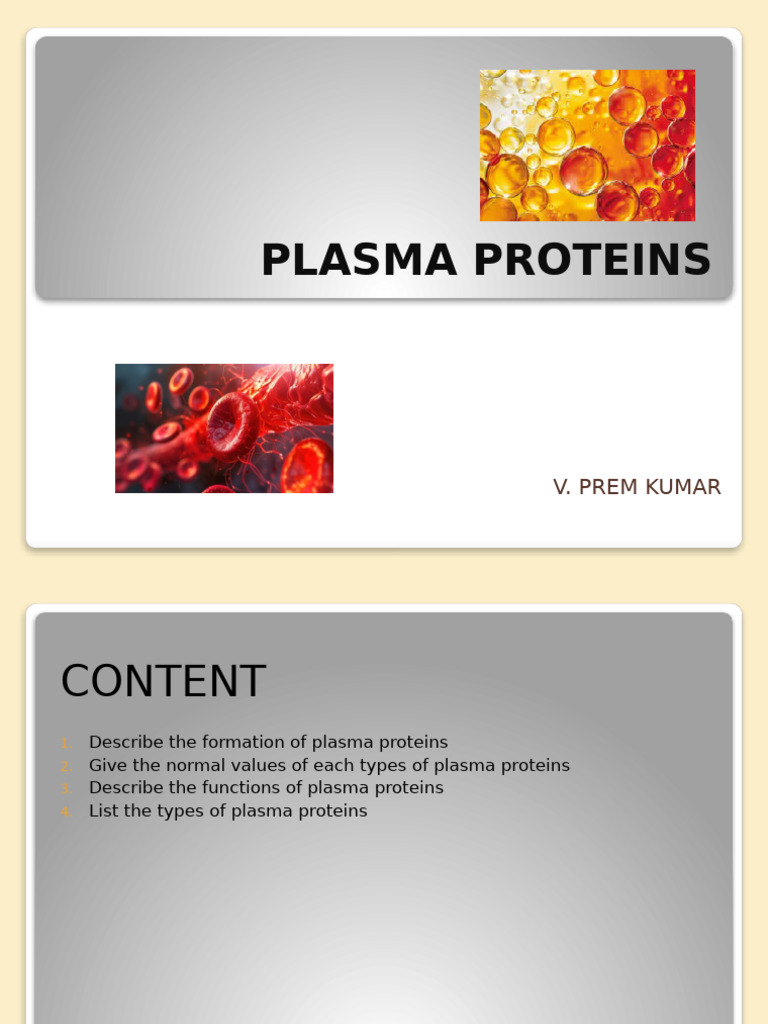 PLASMA PROTEINS

V. PREM KUMAR

CONTENT

1. Describe the formation of plasma proteins
2. Give the normal values of each types of plasma proteins
3. Describe the functions of plasma proteins
4. List the types of plasma proteins